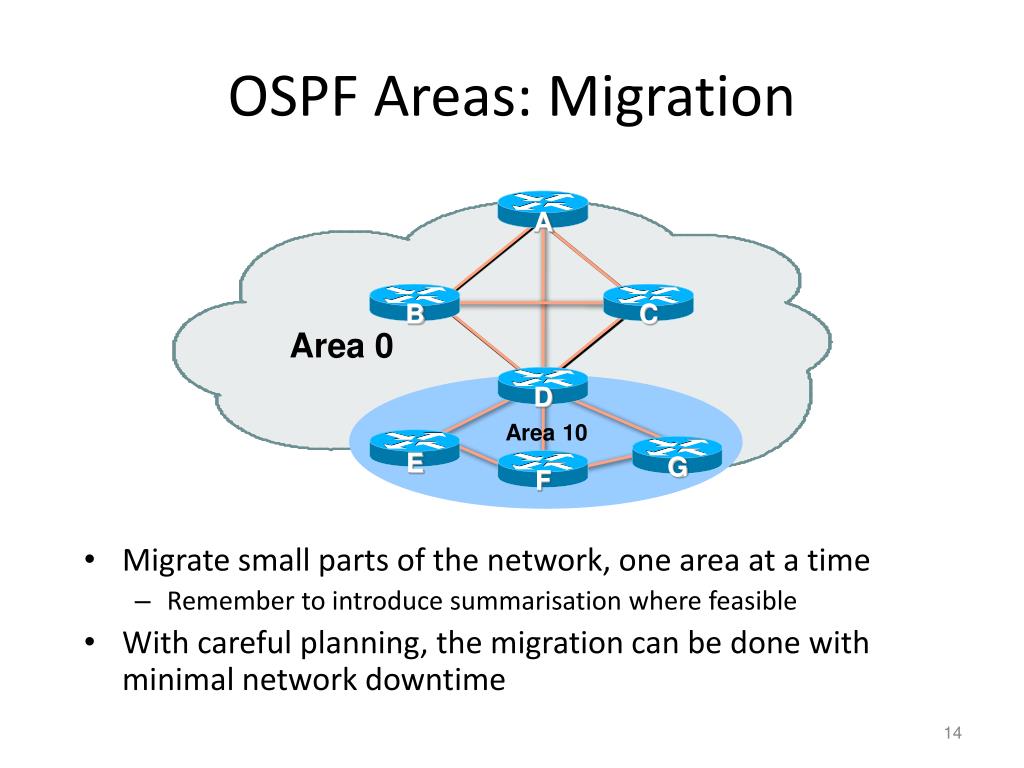 OSPF Areas: Migration

A

B

C

Area 0

D

Area 10

E

F

G

• Migrate small parts of the network, one area at a time
– Remember to introduce summarisation where feasible
• With careful planning, the migration can be done with minimal network downtime

14